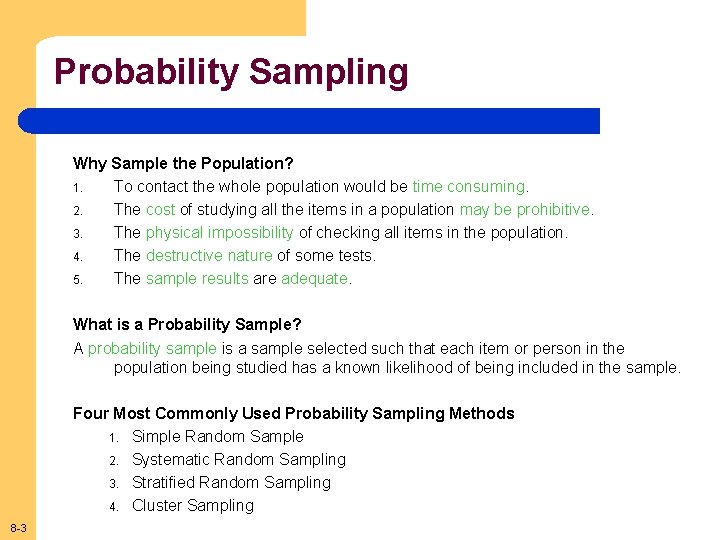 Probability Sampling

Why Sample the Population?
1. To contact the whole population would be time consuming.
2. The cost of studying all the items in a population may be prohibitive.
3. The physical impossibility of checking all items in the population.
4. The destructive nature of some tests.
5. The sample results are adequate.

What is a Probability Sample?
A probability sample is a sample selected such that each item or person in the population being studied has a known likelihood of being included in the sample.

Four Most Commonly Used Probability Sampling Methods
1. Simple Random Sample
2. Systematic Random Sampling
3. Stratified Random Sampling
4. Cluster Sampling

8-3